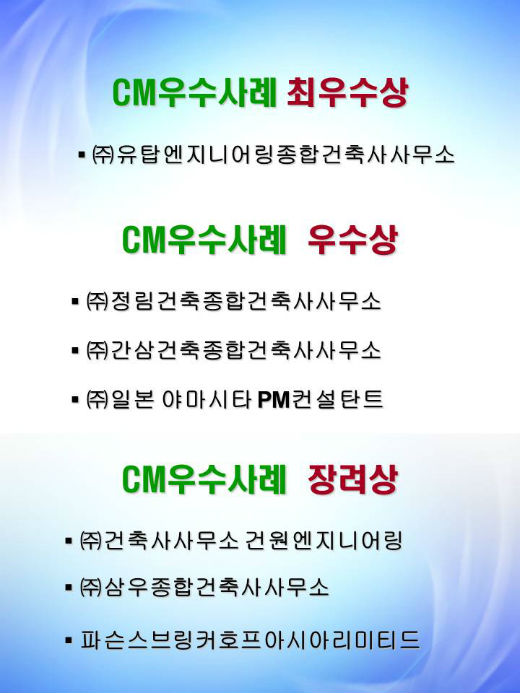 CM우수사례 최우수상

▪ ㈜유탑엔지니어링종합건축사사무소

CM우수사례 우수상

▪ ㈜정림건축종합건축사사무소

▪ ㈜간삼건축종합건축사사무소

▪ ㈜일본 야마시타 PM컨설탄트

CM우수사례 장려상

▪ ㈜건축사사무소 건원엔지니어링

▪ ㈜삼우종합건축사사무소

▪ 파슨스브링커호프아시아리미티드